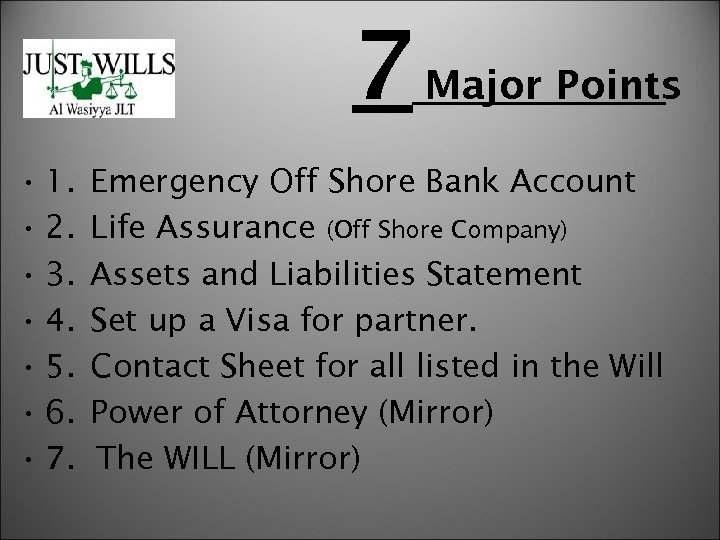 JUST WILLS
Al Wasiyya JLT

7 Major Points

• 1. Emergency Off Shore Bank Account
• 2. Life Assurance (Off Shore Company)
• 3. Assets and Liabilities Statement
• 4. Set up a Visa for partner.
• 5. Contact Sheet for all listed in the Will
• 6. Power of Attorney (Mirror)
• 7. The WILL (Mirror)